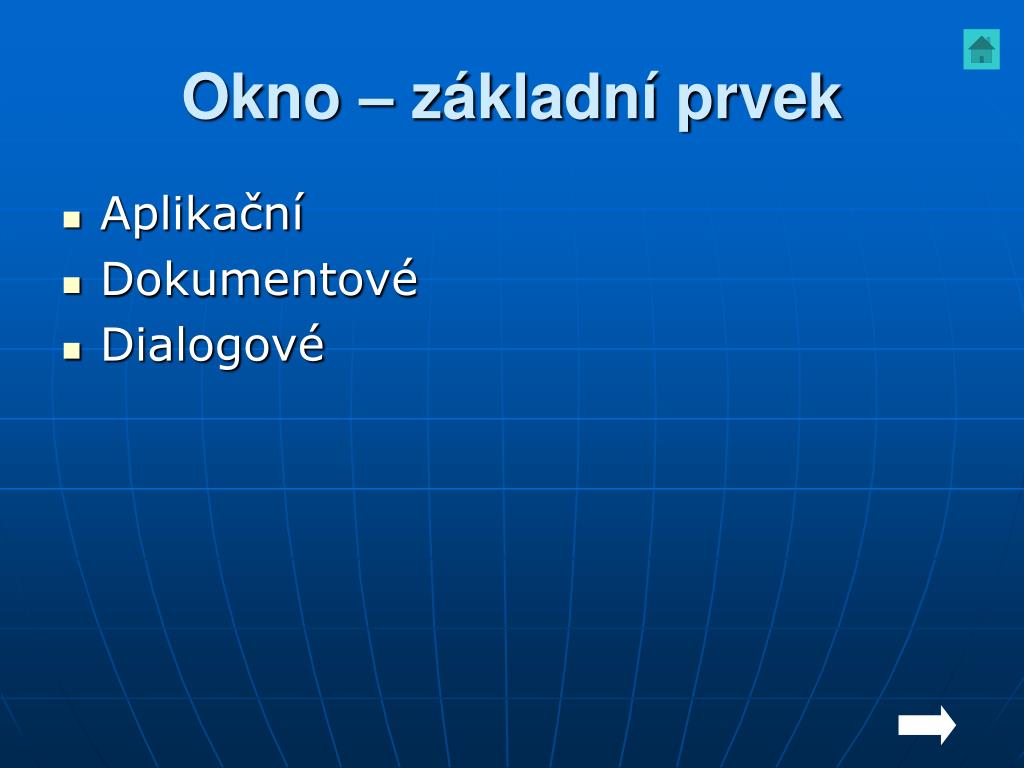 Okno – základní prvek

- Aplikační
- Dokumentové
- Dialogové